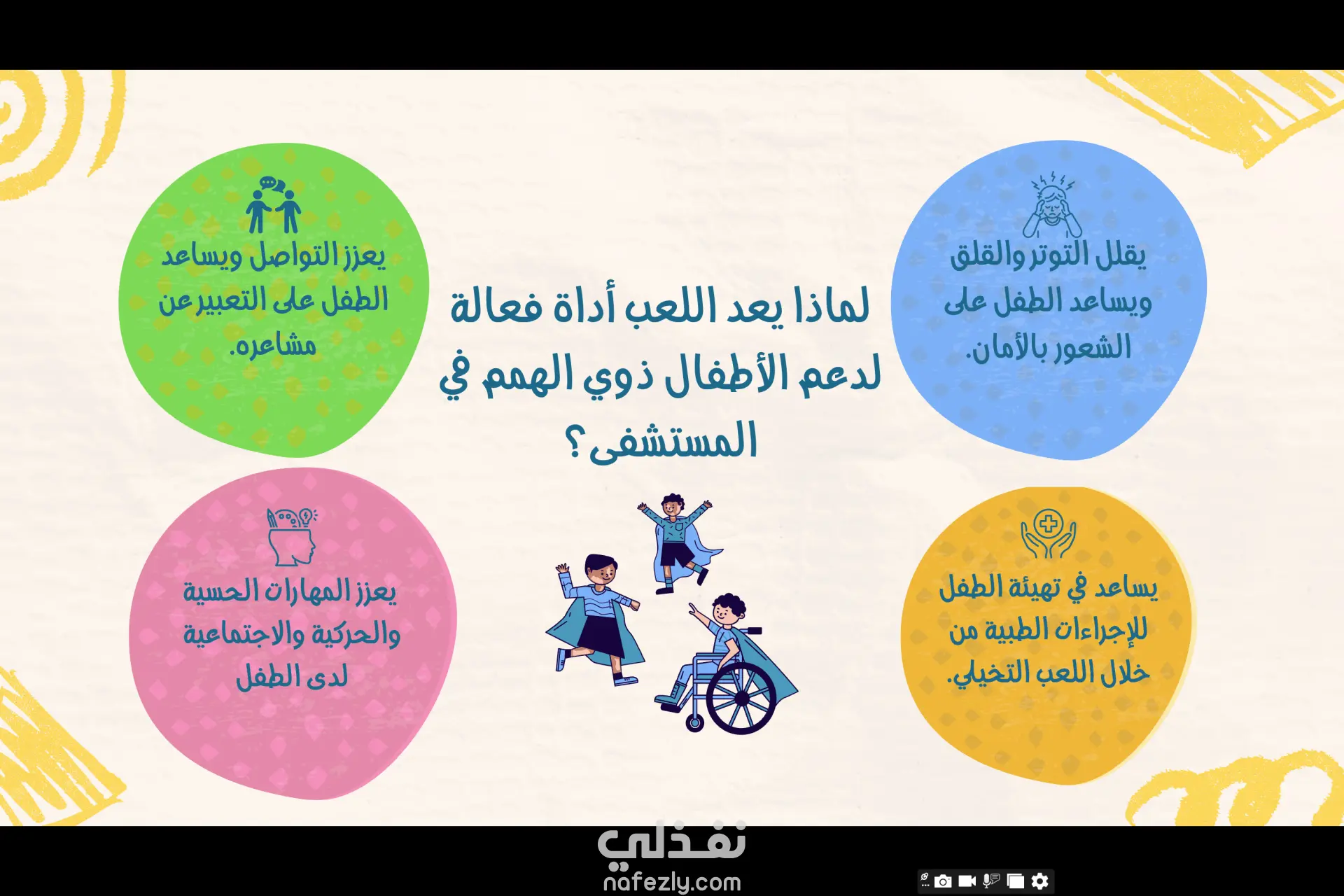 لماذا يعد اللعب أداة فعالة لدعم الأطفال ذوي الهمم في المستشفى؟

يقلل التوتر والقلق ويساعد الطفل على الشعور بالأمان.

يعزز التواصل ويساعد الطفل على التعبير عن مشاعره.

يساعد في تهيئة الطفل للإجراءات الطبية من خلال اللعب التخيلي.

يعزز المهارات الحسية والحركية والاجتماعية لدى الطفل

نفذلي
nafezly.com